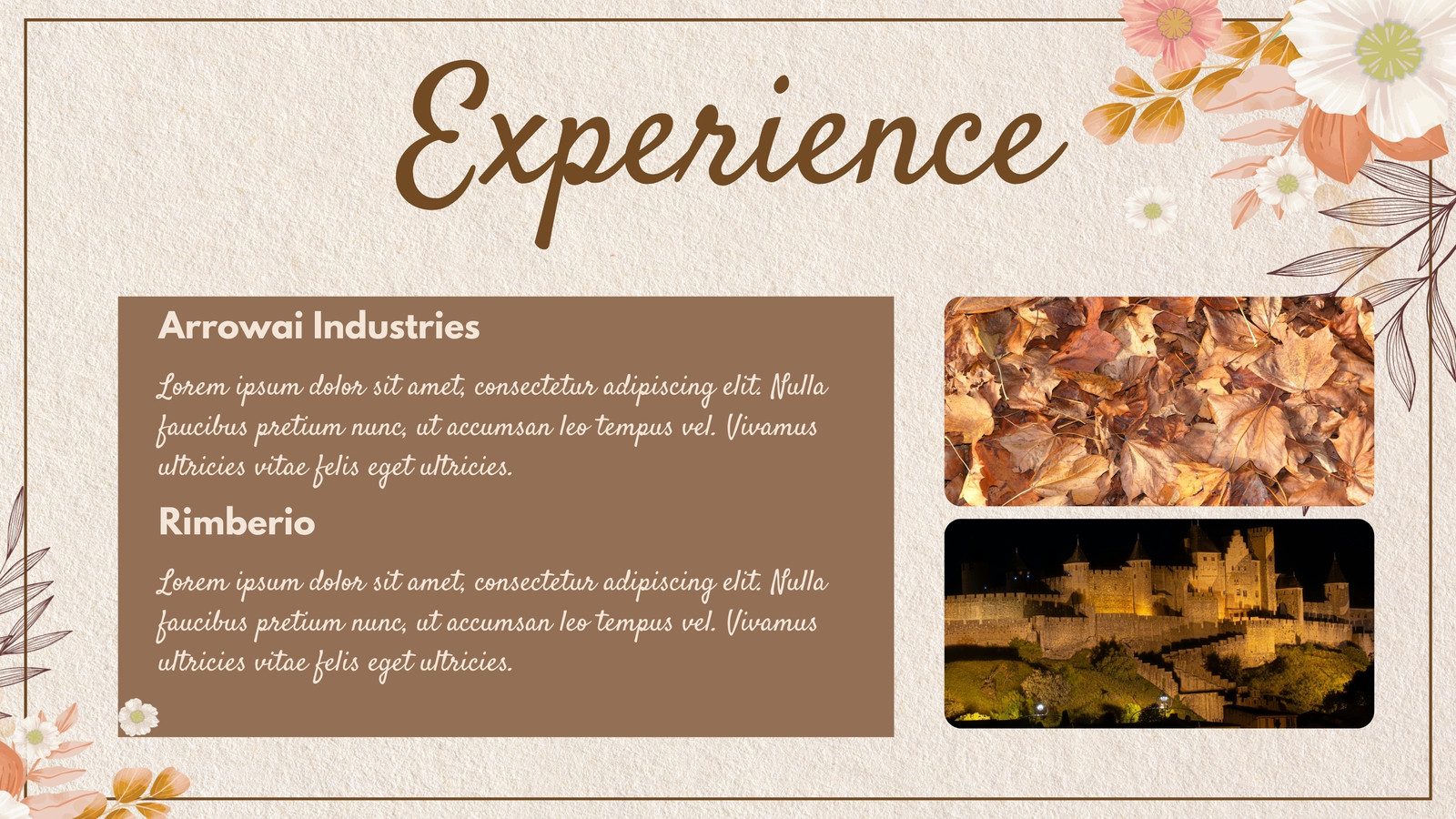 Experience

Arrowai Industries

Lorem ipsum dolor sit amet, consectetur adipiscing elit. Nulla faucibus pretium nunc, ut accumsan leo tempus vel. Vivamus ultricies vitae felis eget ultricies.

Rimberio

Lorem ipsum dolor sit amet, consectetur adipiscing elit. Nulla faucibus pretium nunc, ut accumsan leo tempus vel. Vivamus ultricies vitae felis eget ultricies.